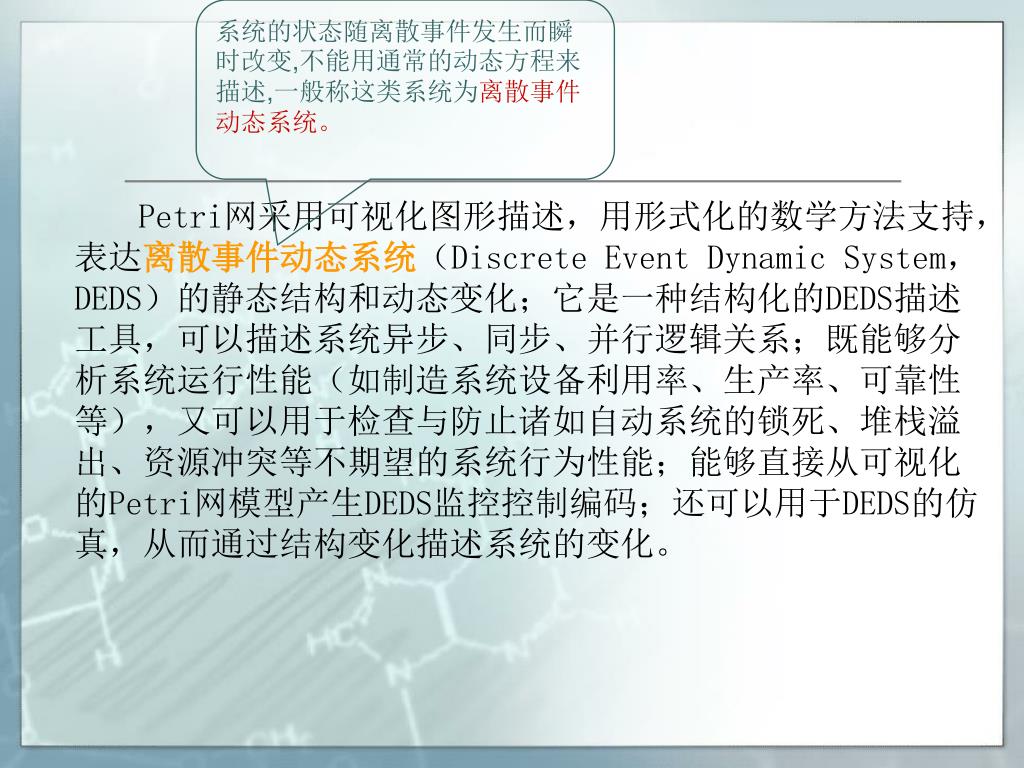 系统的状态随离散事件发生而瞬时改变,不能用通常的动态方程来描述,一般称这类系统为离散事件动态系统。

Petri网采用可视化图形描述，用形式化的数学方法支持，表达离散事件动态系统（Discrete Event Dynamic System，DEDS）的静态结构和动态变化；它是一种结构化的DEDS描述工具，可以描述系统异步、同步、并行逻辑关系；既能够分析系统运行性能（如制造系统设备利用率、生产率、可靠性等），又可以用于检查与防止诸如自动系统的锁死、堆栈溢出、资源冲突等不期望的系统行为性能；能够直接从可视化的Petri网模型产生DEDS监控控制编码；还可以用于DEDS的仿真，从而通过结构变化描述系统的变化。